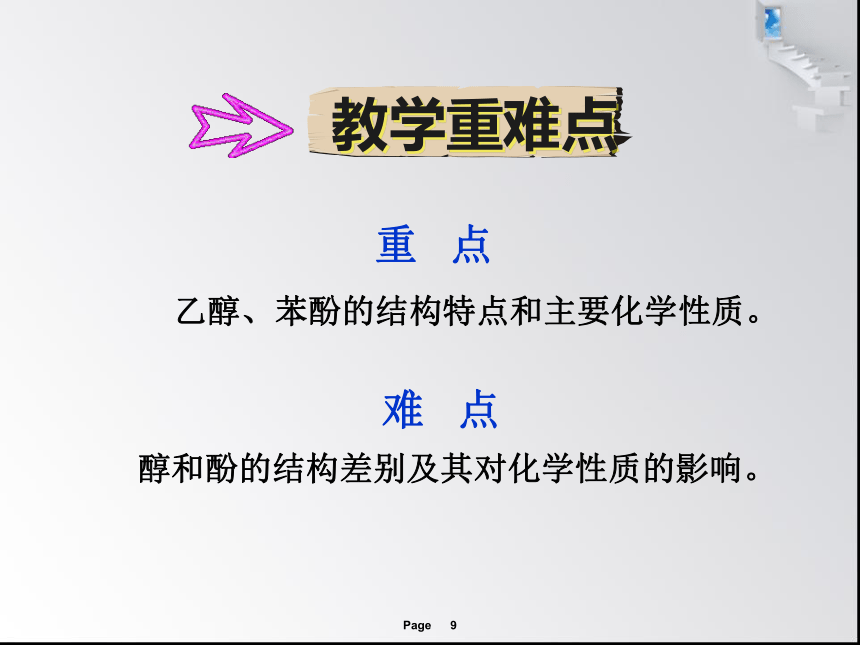 教学重难点

重 点

乙醇、苯酚的结构特点和主要化学性质。

难 点

醇和酚的结构差别及其对化学性质的影响。

Page 9